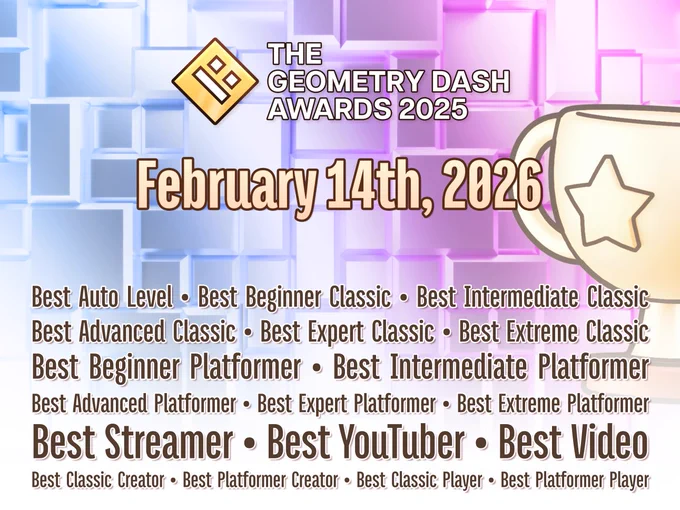 THE GEOMETRY DASH AWARDS 2025

February 14th, 2026

Best Auto Level • Best Beginner Classic • Best Intermediate Classic
Best Advanced Classic • Best Expert Classic • Best Extreme Classic
Best Beginner Platformer • Best Intermediate Platformer
Best Advanced Platformer • Best Expert Platformer • Best Extreme Platformer
Best Streamer • Best YouTuber • Best Video
Best Classic Creator • Best Platformer Creator • Best Classic Player • Best Platformer Player